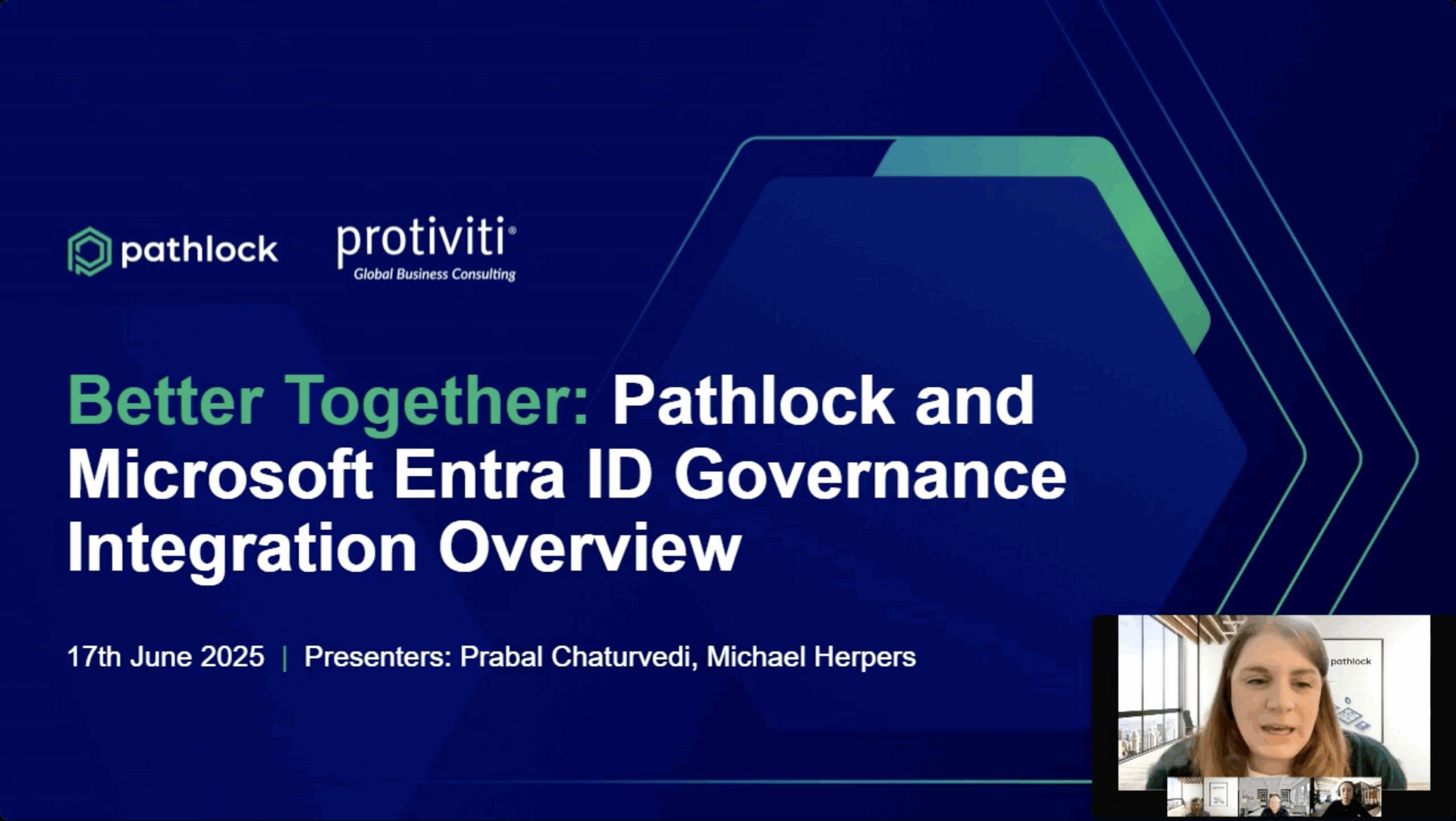 pathlock

protiviti®
Global Business Consulting

Better Together: Pathlock and Microsoft Entra ID Governance Integration Overview

17th June 2025 | Presenters: Prabal Chaturvedi, Michael Herpers

pathlock